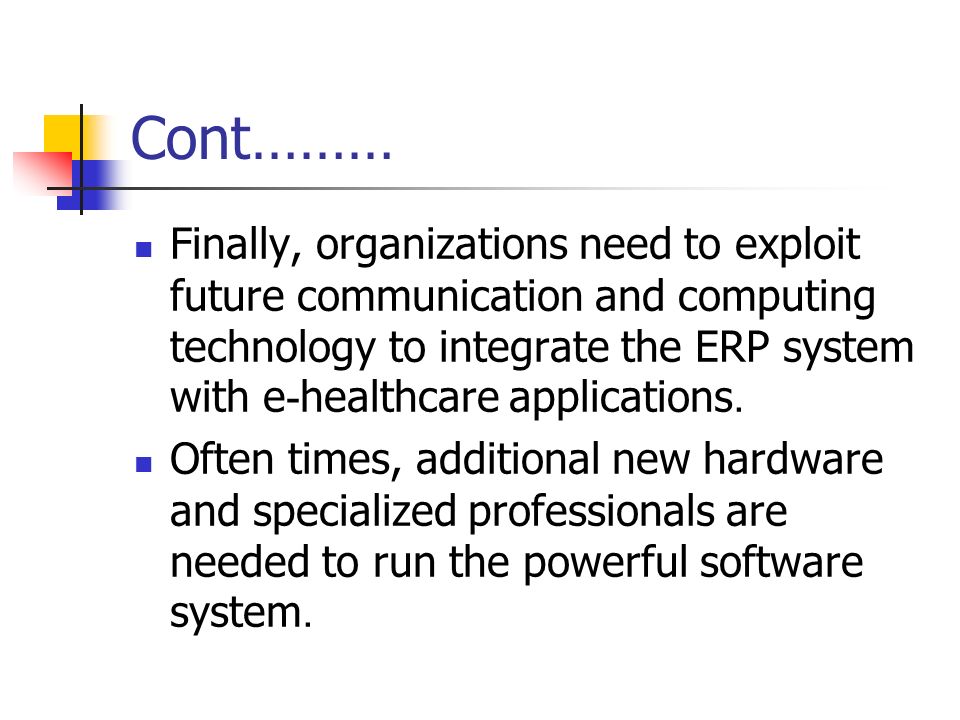 Cont………

- Finally, organizations need to exploit future communication and computing technology to integrate the ERP system with e-healthcare applications.
- Often times, additional new hardware and specialized professionals are needed to run the powerful software system.